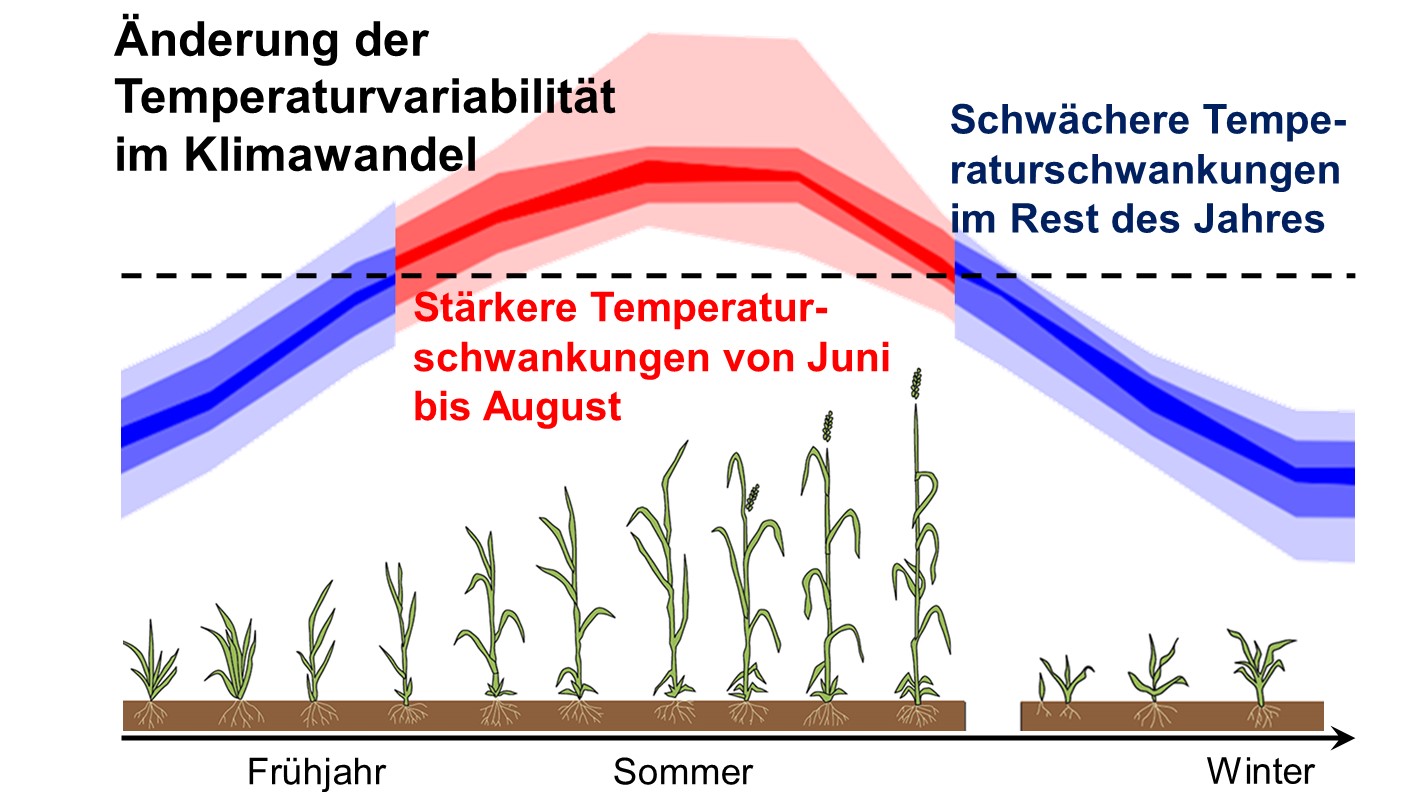 Änderung der Temperaturvariabilität im Klimawandel

Schwächere Temperaturschwankungen im Rest des Jahres

Stärkere Temperaturschwankungen von Juni bis August

Frühjahr

Sommer

Winter